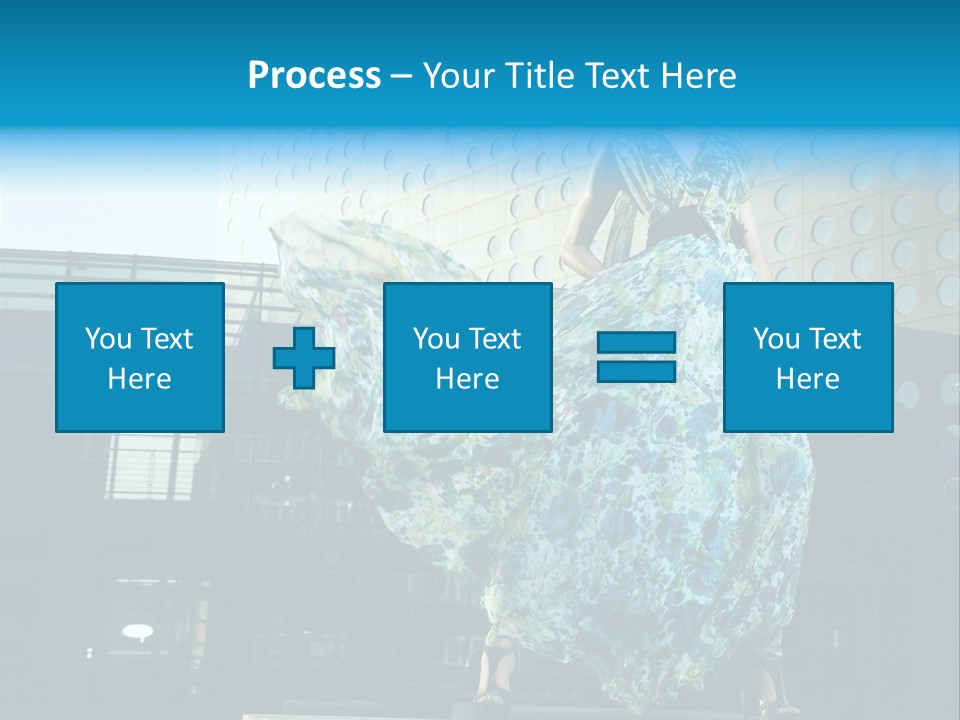 Process – Your Title Text Here

You Text Here

You Text Here

You Text Here